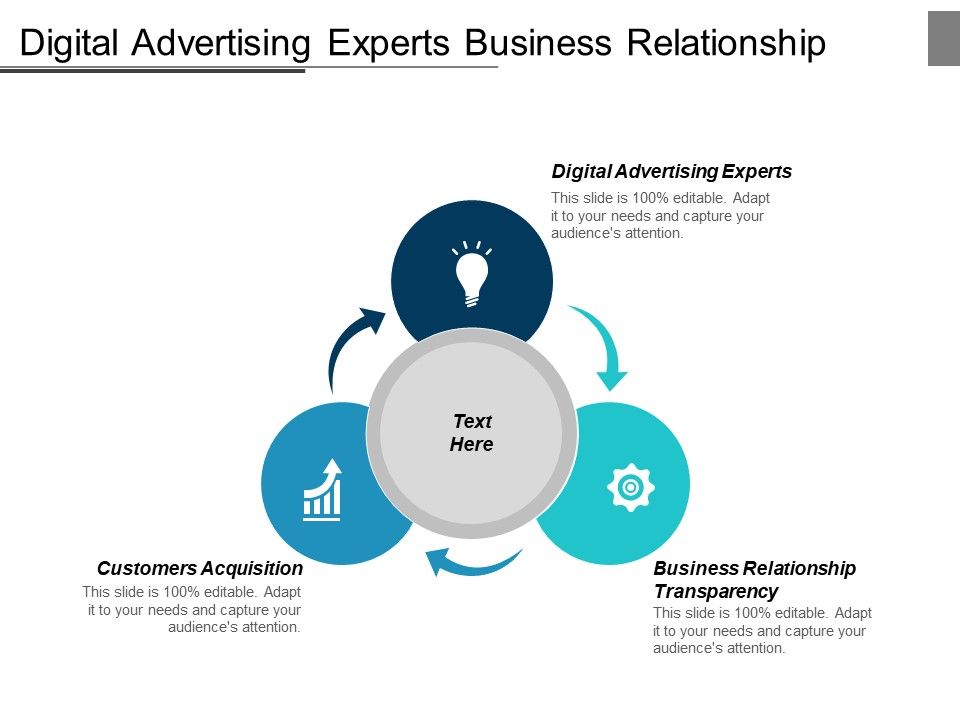 Digital Advertising Experts Business Relationship

Digital Advertising Experts
This slide is 100% editable. Adapt it to your needs and capture your audience's attention.

Text Here

Customers Acquisition
This slide is 100% editable. Adapt it to your needs and capture your audience's attention.

Business Relationship Transparency
This slide is 100% editable. Adapt it to your needs and capture your audience's attention.